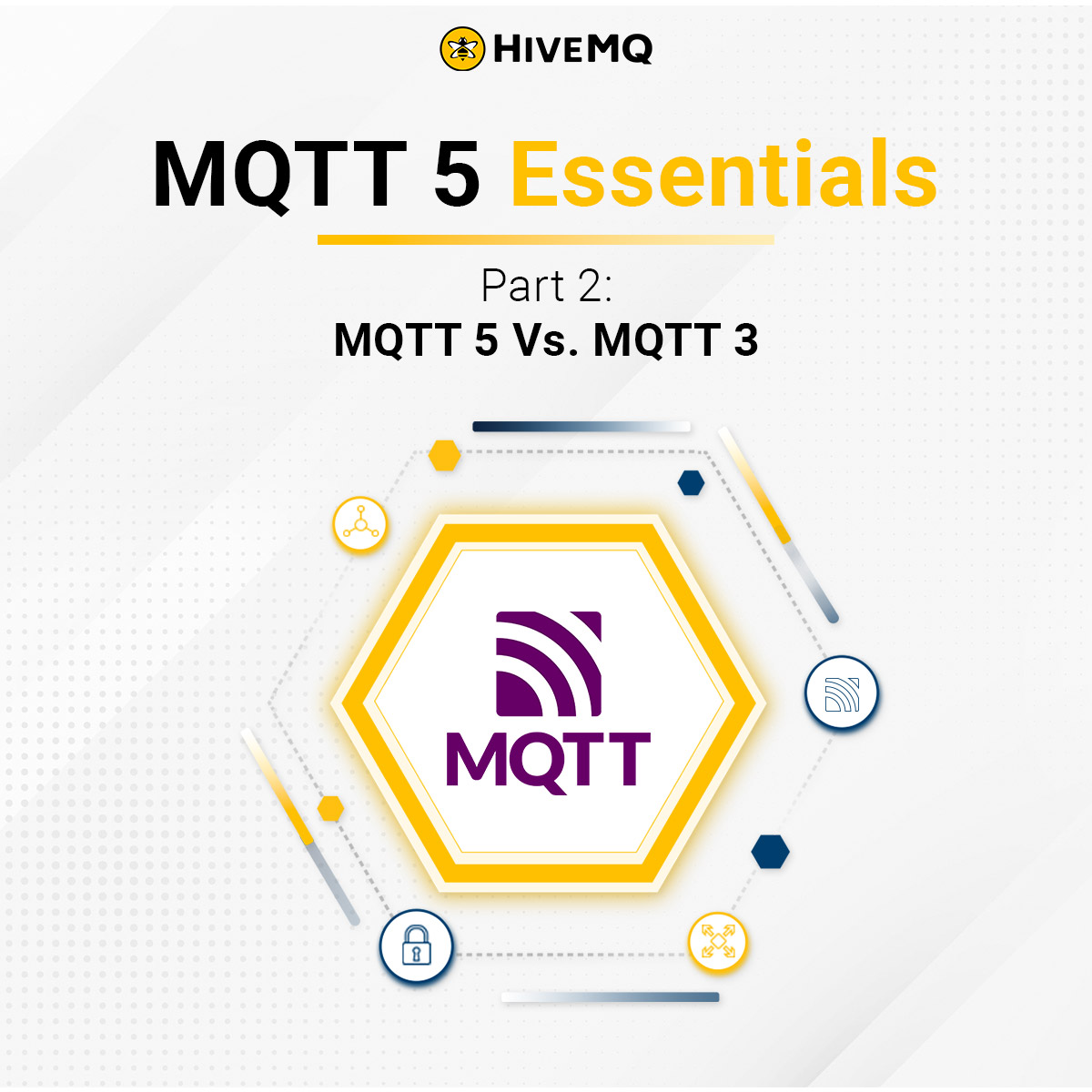 HIVEMQ

MQTT 5 Essentials

Part 2:
MQTT 5 Vs. MQTT 3

MQTT